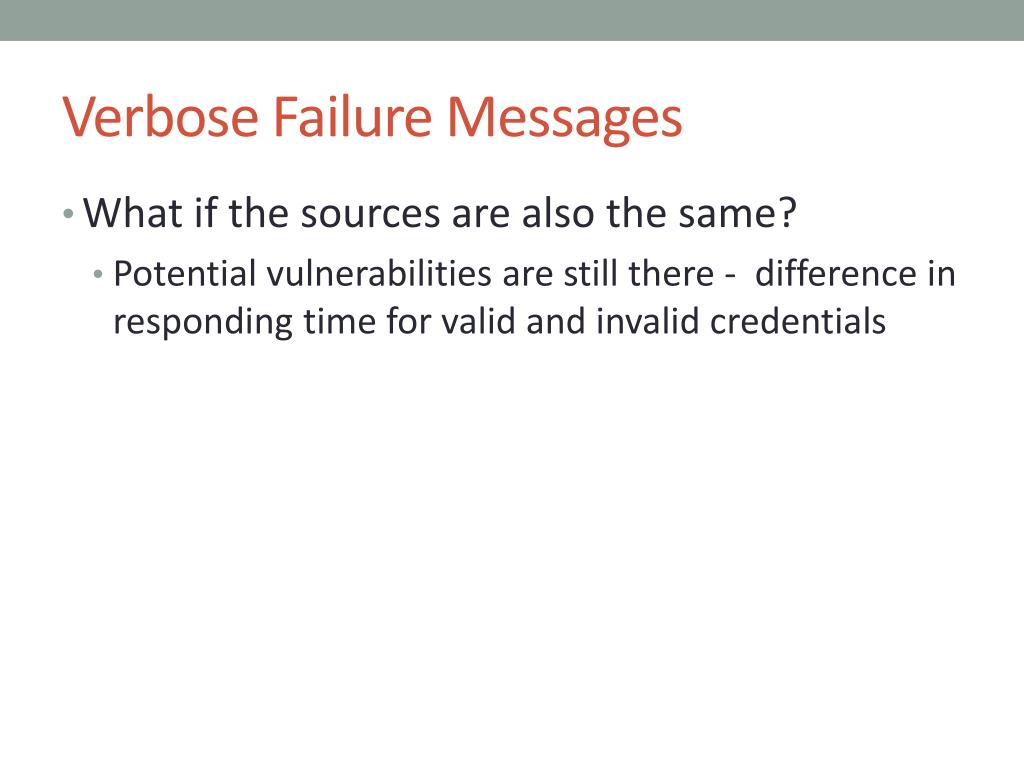 Verbose Failure Messages

• What if the sources are also the same?
  • Potential vulnerabilities are still there - difference in responding time for valid and invalid credentials